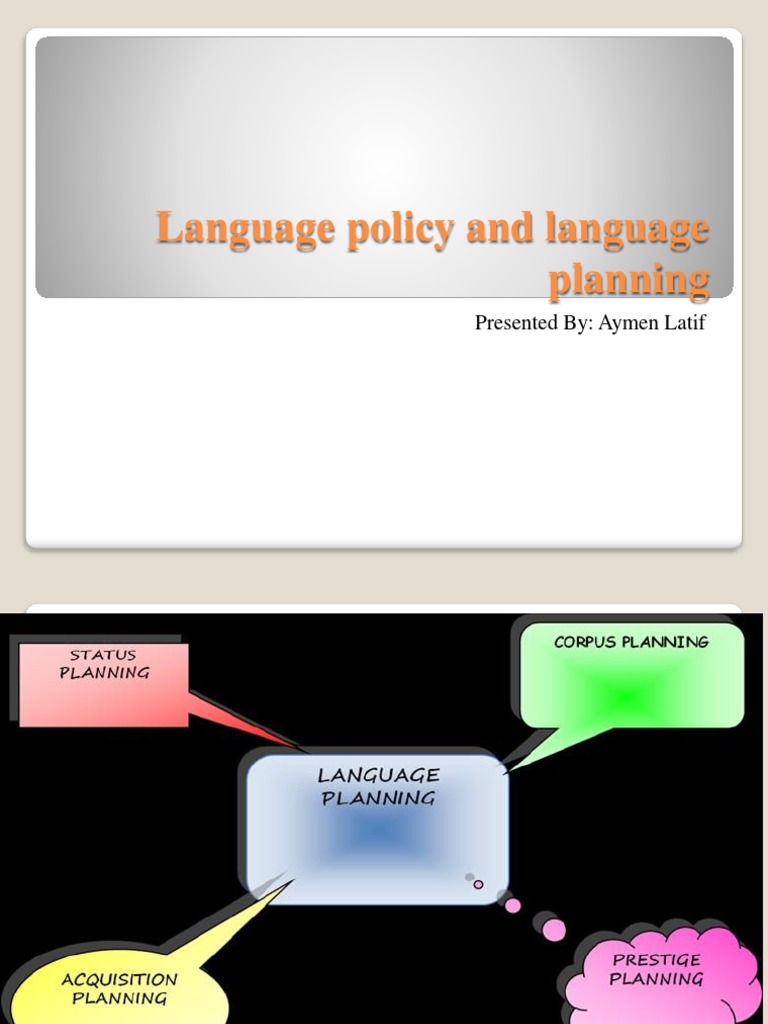 Language policy and language planning

Presented By: Aymen Latif

STATUS PLANNING

CORPUS PLANNING

LANGUAGE PLANNING

ACQUISITION PLANNING

PRESTIGE PLANNING